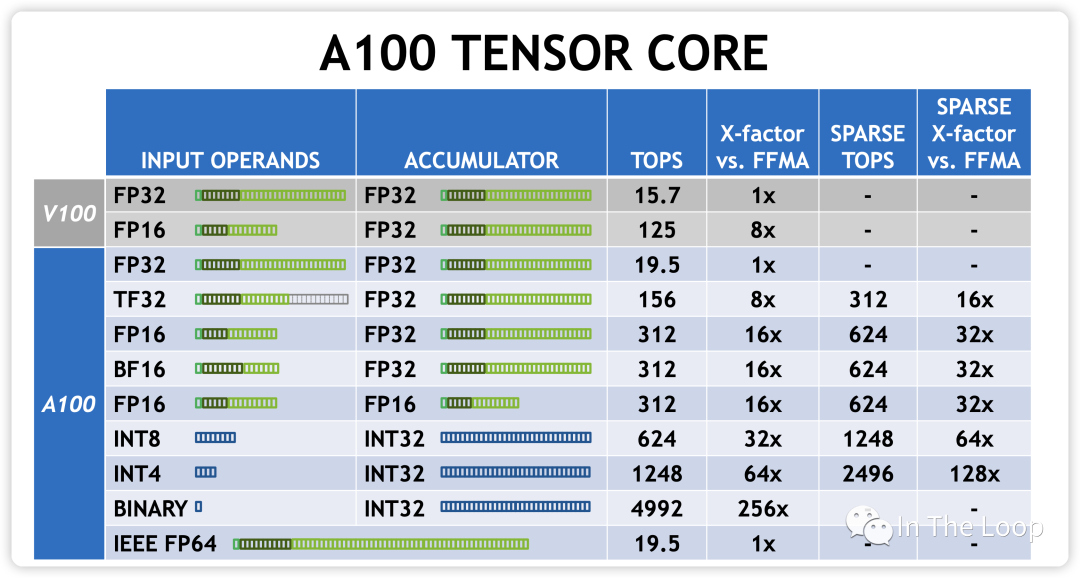 A100 TENSOR CORE

| | INPUT OPERANDS | ACCUMULATOR | TOPS | X-factor vs. FFMA | SPARSE TOPS | SPARSE X-factor vs. FFMA |
|---|---|---|---|---|---|---|
| V100 | FP32 | FP32 | 15.7 | 1x | - | - |
| | FP16 | FP32 | 125 | 8x | - | - |
| A100 | FP32 | FP32 | 19.5 | 1x | - | - |
| | TF32 | FP32 | 156 | 8x | 312 | 16x |
| | FP16 | FP32 | 312 | 16x | 624 | 32x |
| | BF16 | FP32 | 312 | 16x | 624 | 32x |
| | FP16 | FP16 | 312 | 16x | 624 | 32x |
| | INT8 | INT32 | 624 | 32x | 1248 | 64x |
| | INT4 | INT32 | 1248 | 64x | 2496 | 128x |
| | BINARY | INT32 | 4992 | 256x | - | - |
| | IEEE FP64 | | 19.5 | 1x | - | - |

In The Loop